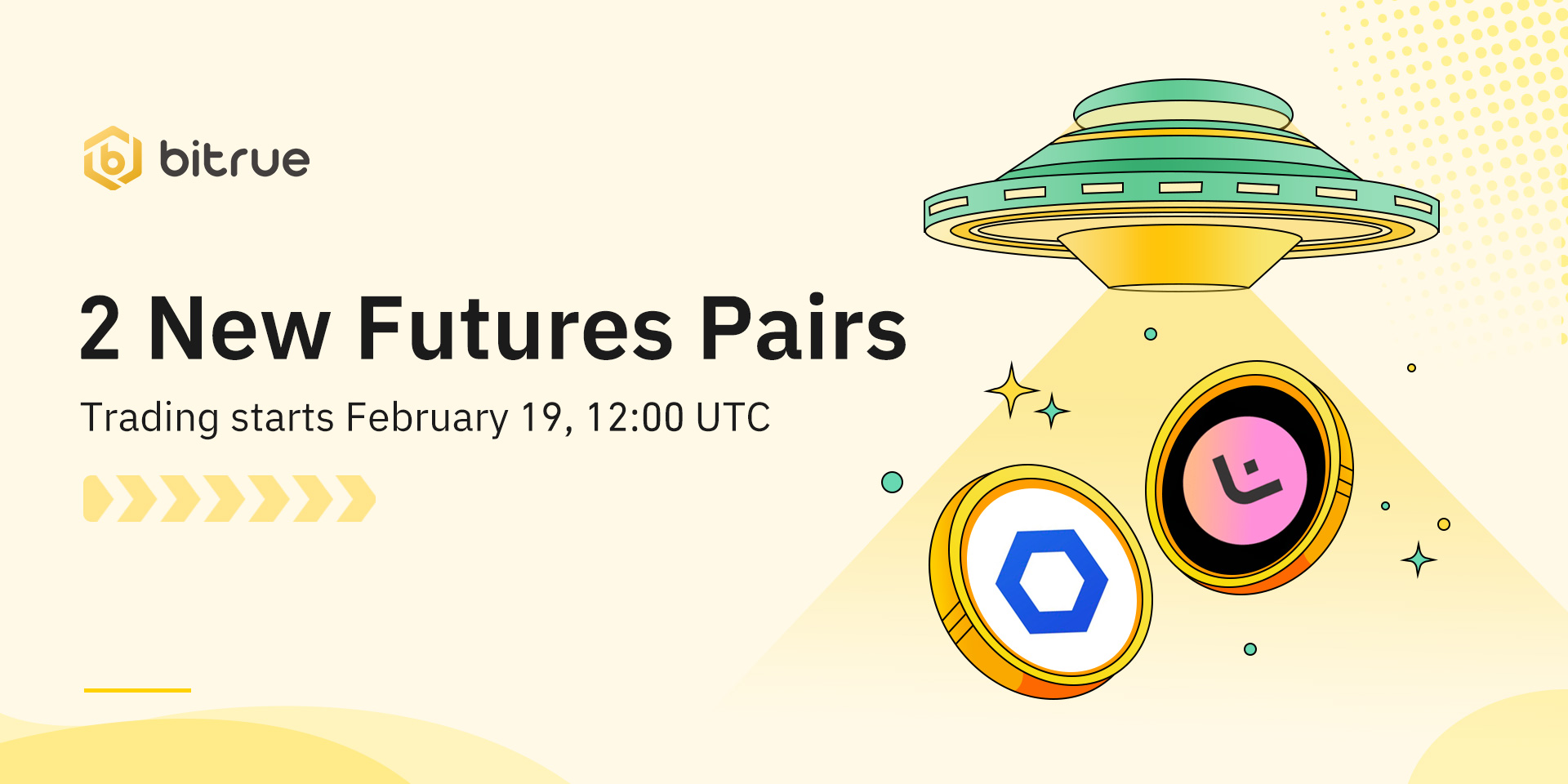 bitrue

2 New Futures Pairs

Trading starts February 19, 12:00 UTC